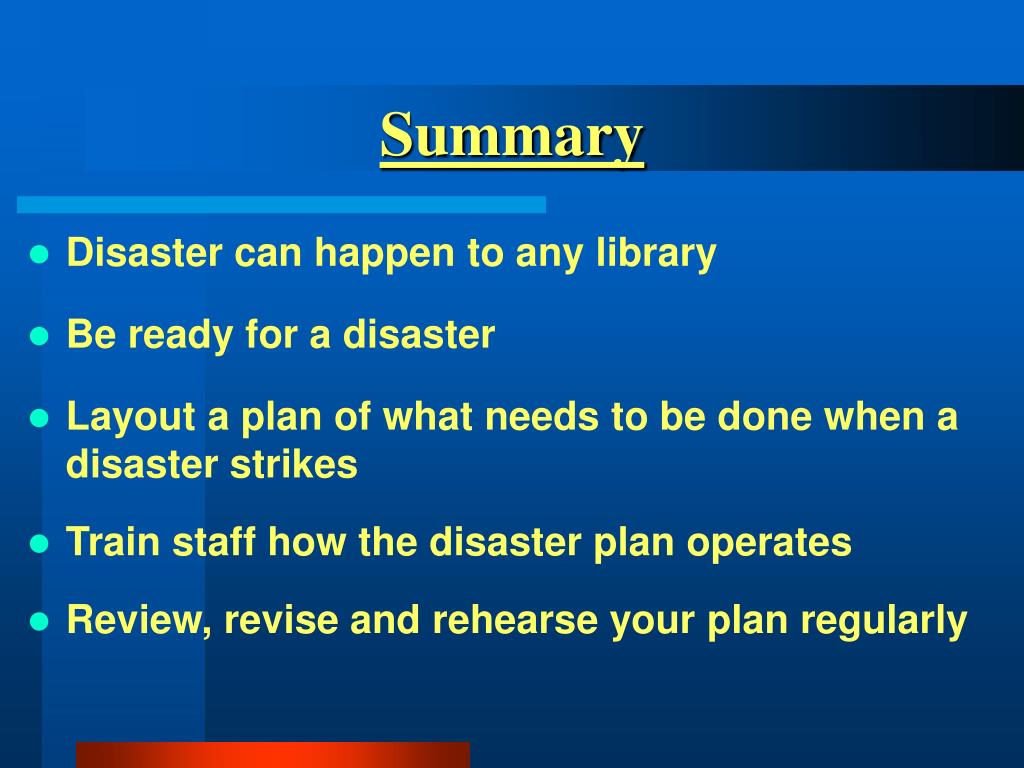 Summary

- Disaster can happen to any library
- Be ready for a disaster
- Layout a plan of what needs to be done when a disaster strikes
- Train staff how the disaster plan operates
- Review, revise and rehearse your plan regularly